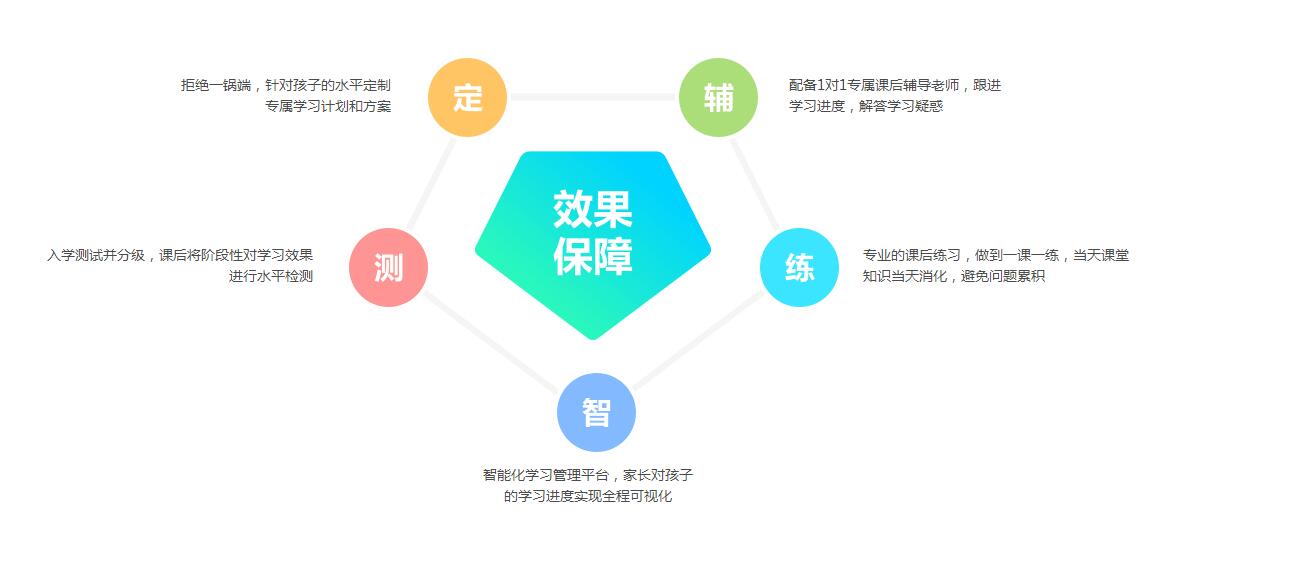 拒绝一锅端，针对孩子的水平定制专属学习计划和方案

定

辅

配备1对1专属课后辅导老师，跟进学习进度，解答学习疑惑

效果保障

入学测试并分级，课后将阶段性对学习效果进行水平检测

测

练

专业的课后练习，做到一课一练，当天课堂知识当天消化，避免问题累积

智

智能化学习管理平台，家长对孩子的学习进度实现全程可视化